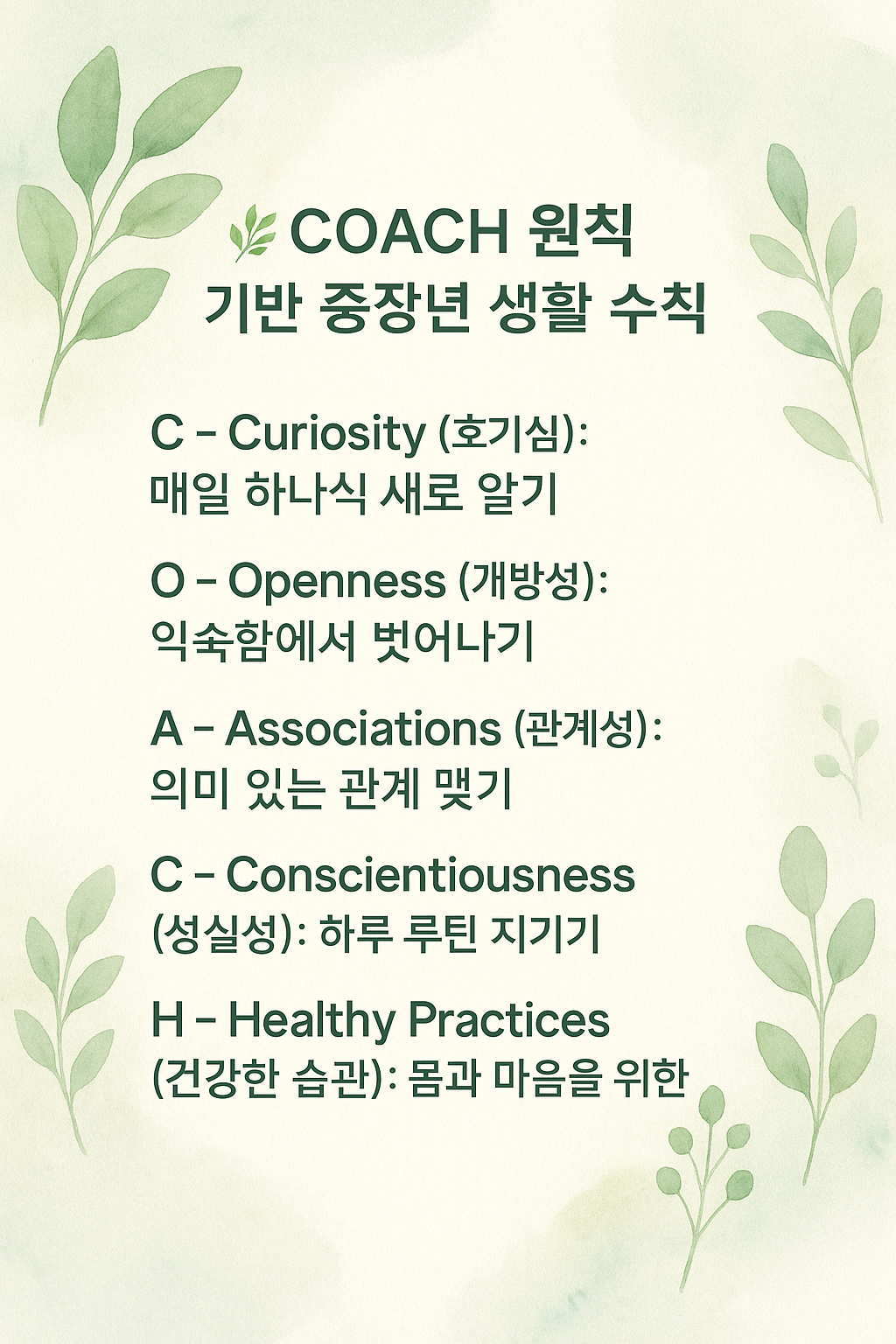 COACH 원칙
기반 중장년 생활 수칙

C – Curiosity (호기심): 매일 하나식 새로 알기

O – Openness (개방성): 익숙함에서 벗어나기

A – Associations (관계성): 의미 있는 관계 맺기

C – Conscientiousness (성실성): 하루 루틴 지기기

H – Healthy Practices (건강한 습관): 몸과 마음을 위한